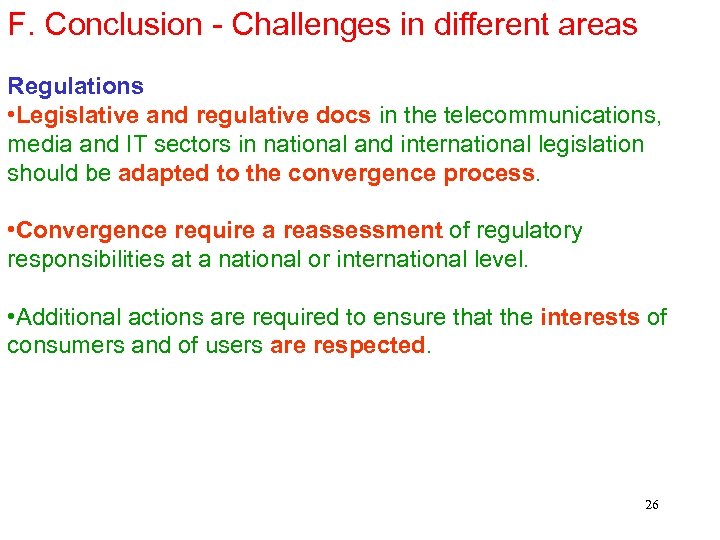 F. Conclusion - Challenges in different areas

Regulations
•Legislative and regulative docs in the telecommunications, media and IT sectors in national and international legislation should be adapted to the convergence process.

•Convergence require a reassessment of regulatory responsibilities at a national or international level.

•Additional actions are required to ensure that the interests of consumers and of users are respected.

26